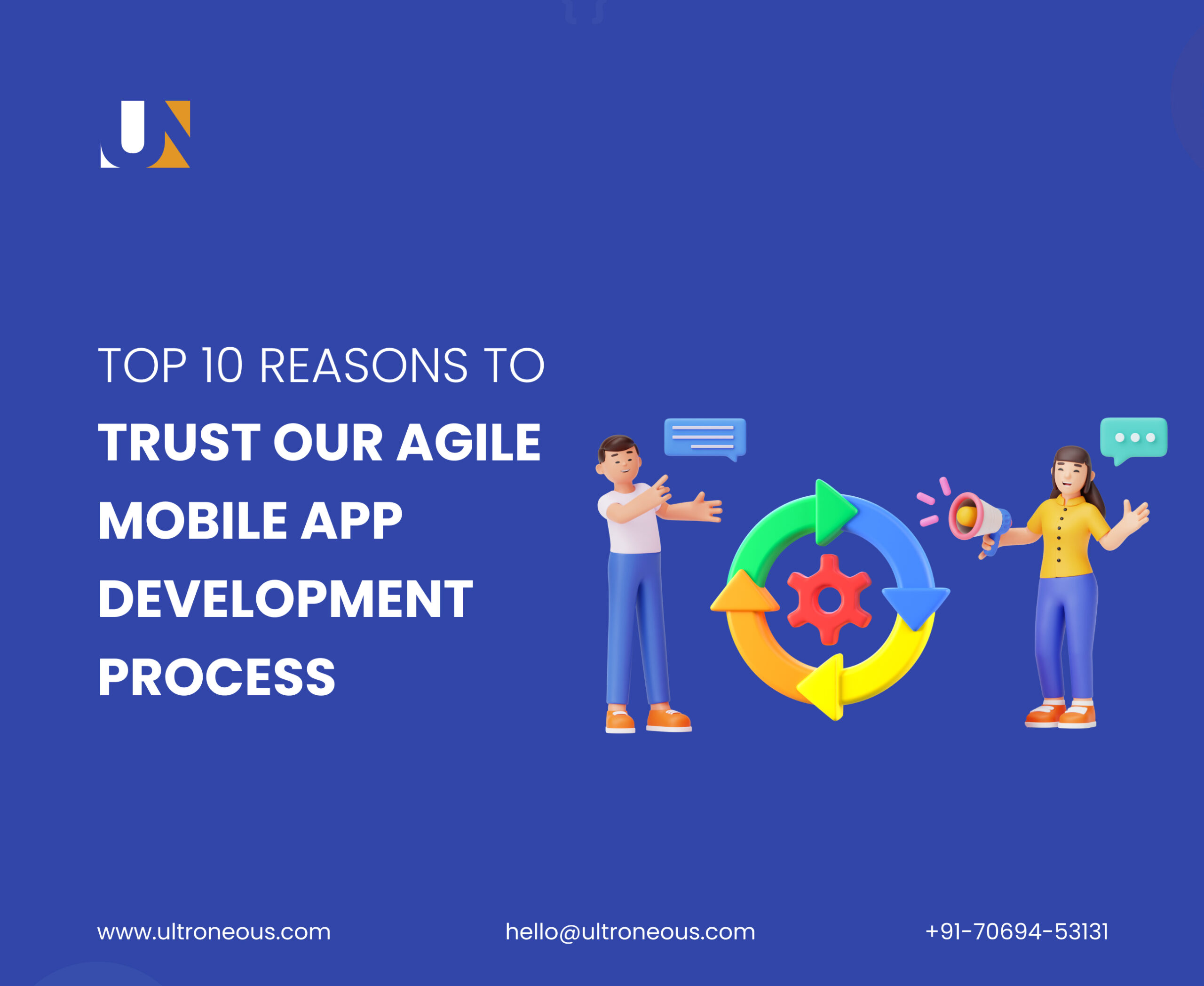 UN

TOP 10 REASONS TO
TRUST OUR AGILE MOBILE APP DEVELOPMENT PROCESS

www.ultroneous.com
hello@ultroneous.com
+91-70694-53131